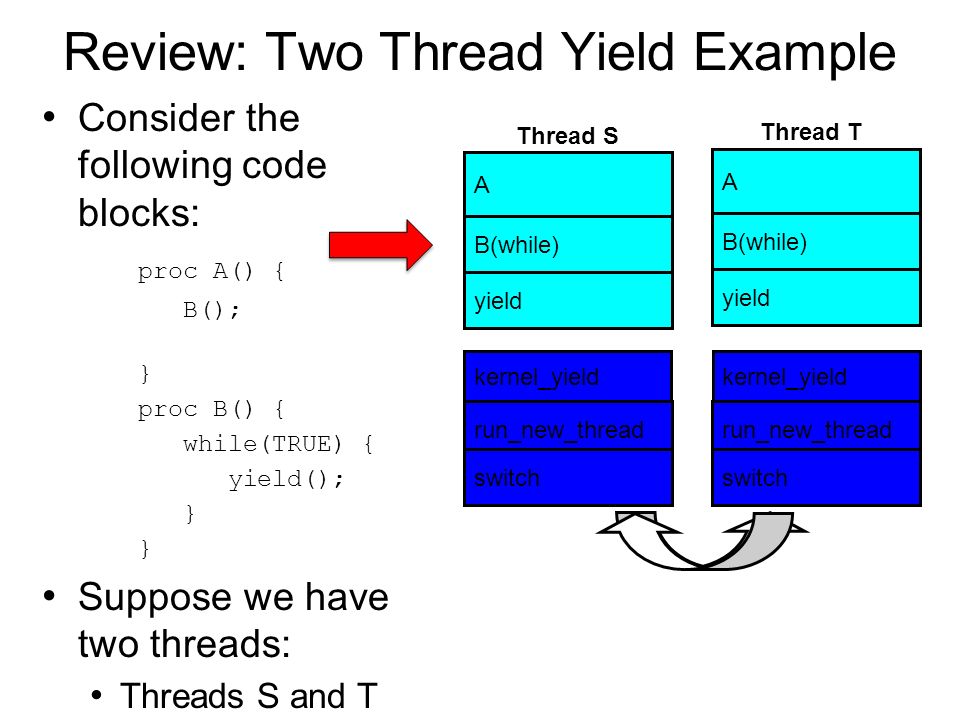 Review: Two Thread Yield Example

• Consider the following code blocks:

proc A() {
B();

}
proc B() {
while(TRUE) {
yield();
}
}

• Suppose we have two threads:
• Threads S and T

Thread S

A

B(while)

yield

kernel_yield

run_new_thread

switch

Thread T

A

B(while)

yield

kernel_yield

run_new_thread

switch